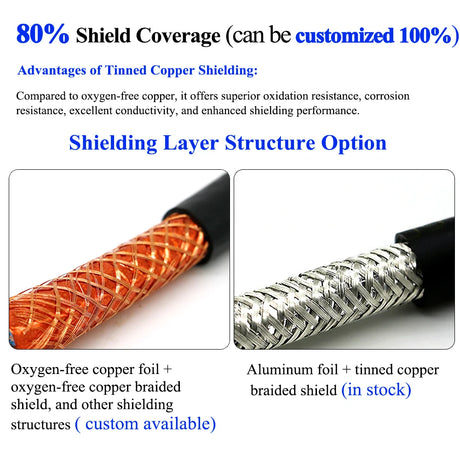 80% Shield Coverage (can be customized 100%)

Advantages of Tinned Copper Shielding:

Compared to oxygen-free copper, it offers superior oxidation resistance, corrosion resistance, excellent conductivity, and enhanced shielding performance.

Shielding Layer Structure Option

Oxygen-free copper foil + oxygen-free copper braided shield, and other shielding structures ( custom available)

Aluminum foil + tinned copper braided shield (in stock)